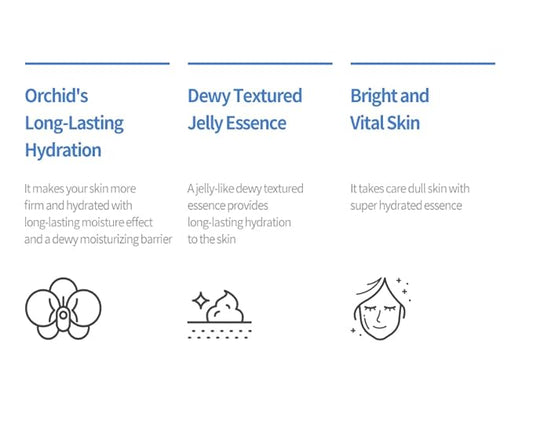 Orchid's Long-Lasting Hydration

It makes your skin more firm and hydrated with long-lasting moisture effect and a dewy moisturizing barrier

Dewy Textured Jelly Essence

A jelly-like dewy textured essence provides long-lasting hydration to the skin

Bright and Vital Skin

It takes care dull skin with super hydrated essence